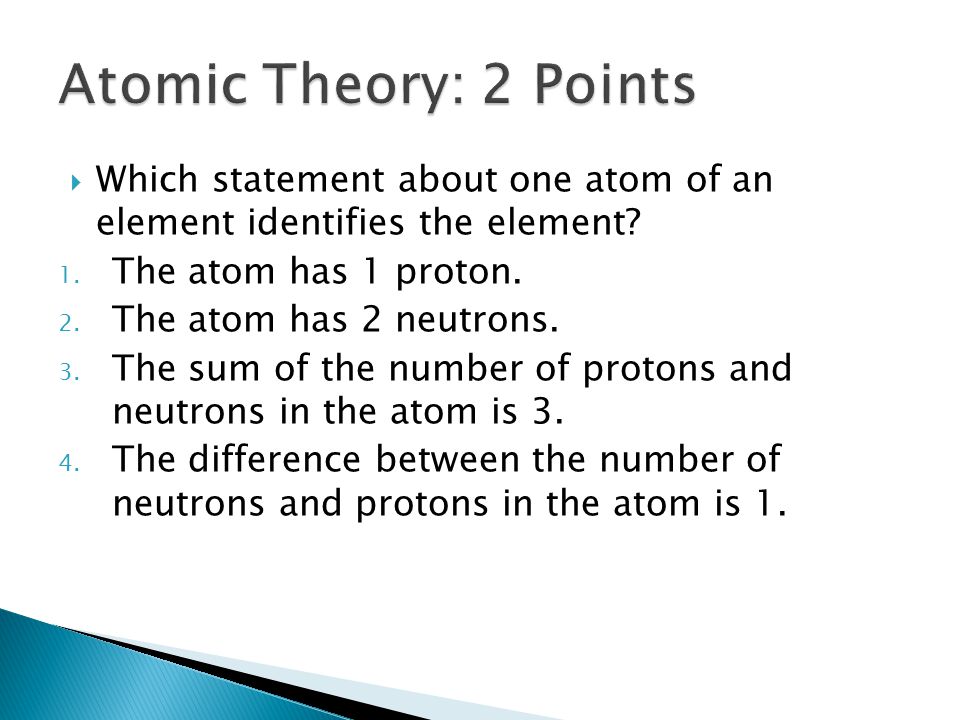 Atomic Theory: 2 Points

Which statement about one atom of an element identifies the element?

1. The atom has 1 proton.
2. The atom has 2 neutrons.
3. The sum of the number of protons and neutrons in the atom is 3.
4. The difference between the number of neutrons and protons in the atom is 1.